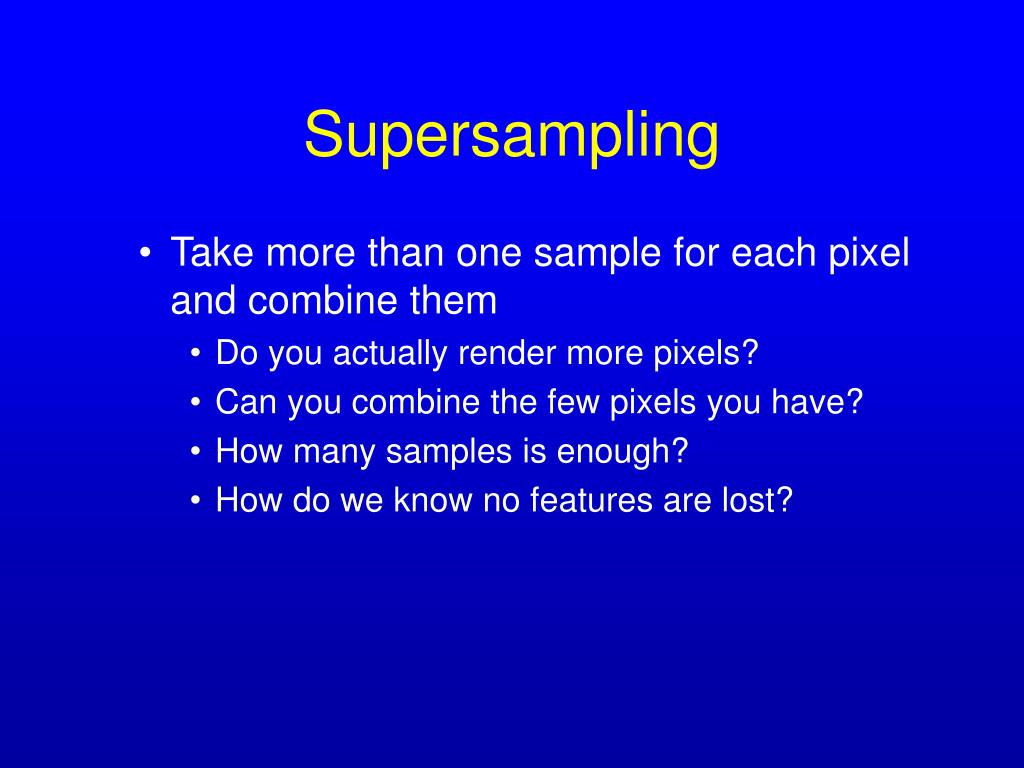 Supersampling

• Take more than one sample for each pixel and combine them
  • Do you actually render more pixels?
  • Can you combine the few pixels you have?
  • How many samples is enough?
  • How do we know no features are lost?